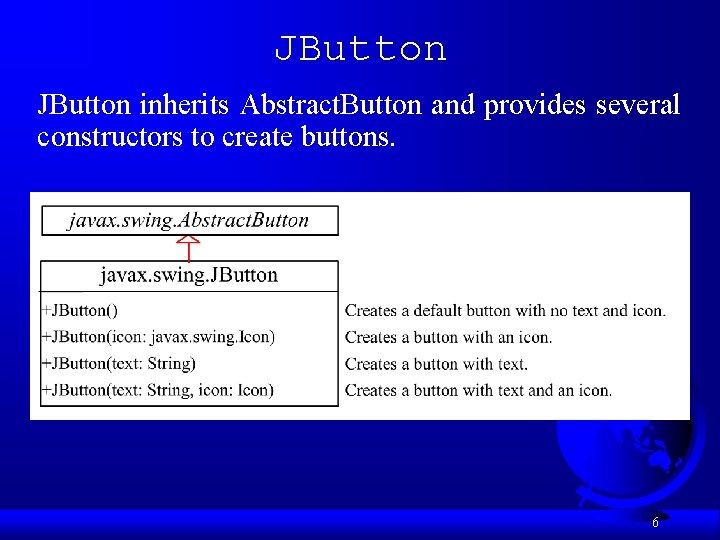 JButton

JButton inherits AbstractButton and provides several constructors to create buttons.

javax.swing.AbstractButton

javax.swing.JButton

+JButton()
+JButton(icon: javax.swing.Icon)
+JButton(text: String)
+JButton(text: String, icon: Icon)

Creates a default button with no text and icon.
Creates a button with an icon.
Creates a button with text.
Creates a button with text and an icon.

6